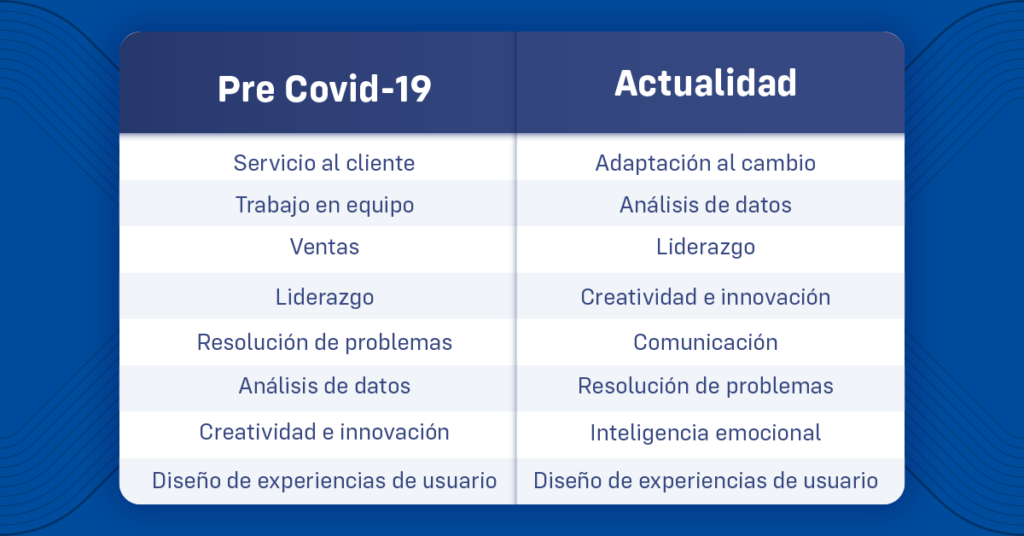 | Pre Covid-19 | Actualidad |
|---|---|
| Servicio al cliente | Adaptación al cambio |
| Trabajo en equipo | Análisis de datos |
| Ventas | Liderazgo |
| Liderazgo | Creatividad e innovación |
| Resolución de problemas | Comunicación |
| Análisis de datos | Resolución de problemas |
| Creatividad e innovación | Inteligencia emocional |
| Diseño de experiencias de usuario | Diseño de experiencias de usuario |